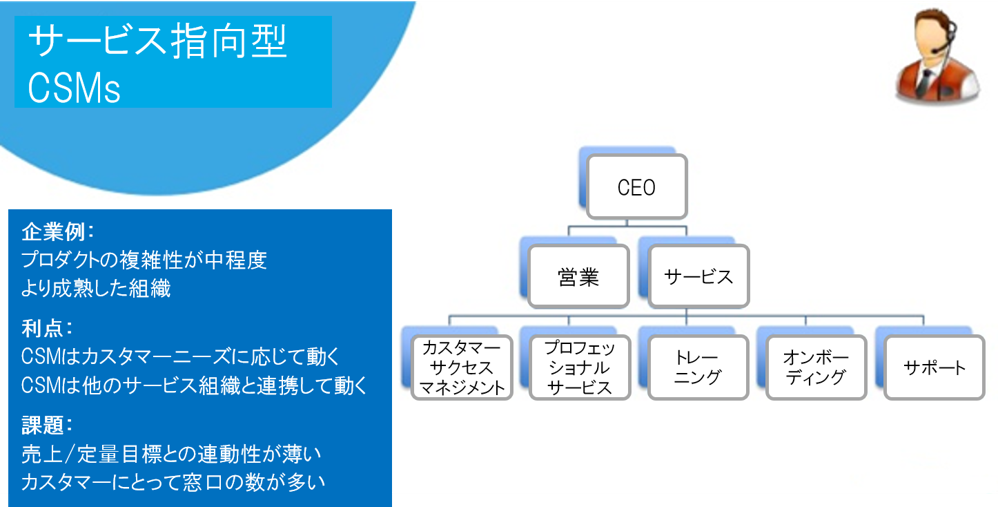 サービス指向型
CSMs

企業例：
プロダクトの複雑性が中程度
より成熟した組織

利点：
CSMはカスタマーニーズに応じて動く
CSMは他のサービス組織と連携して動く

課題：
売上/定量目標との連動性が薄い
カスタマーにとって窓口の数が多い

CEO

営業

サービス

カスタマーサクセスマネジメント

プロフェッショナルサービス

トレーニング

オンボーディング

サポート